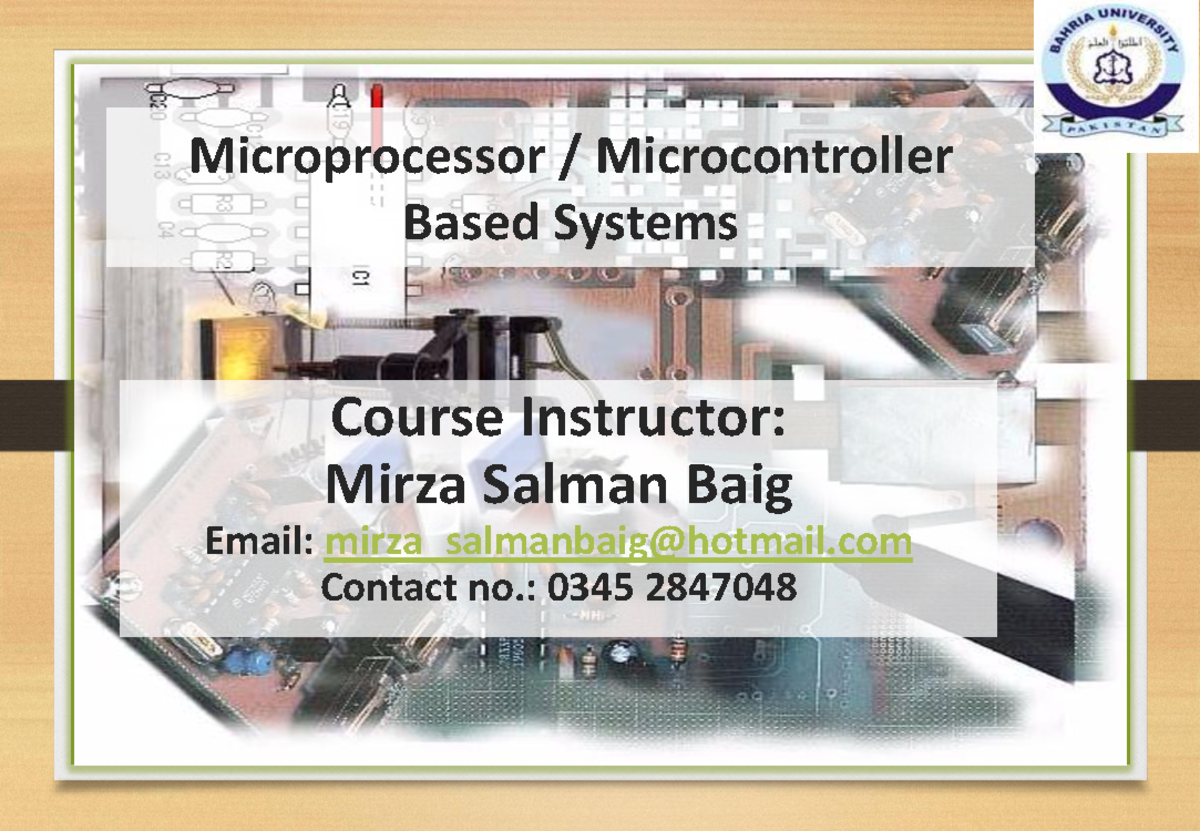 BAHRIA UNIVERSITY
PAKISTAN

Microprocessor / Microcontroller Based Systems

Course Instructor:
Mirza Salman Baig
Email: mirza_salmanbaig@hotmail.com
Contact no.: 0345 2847048